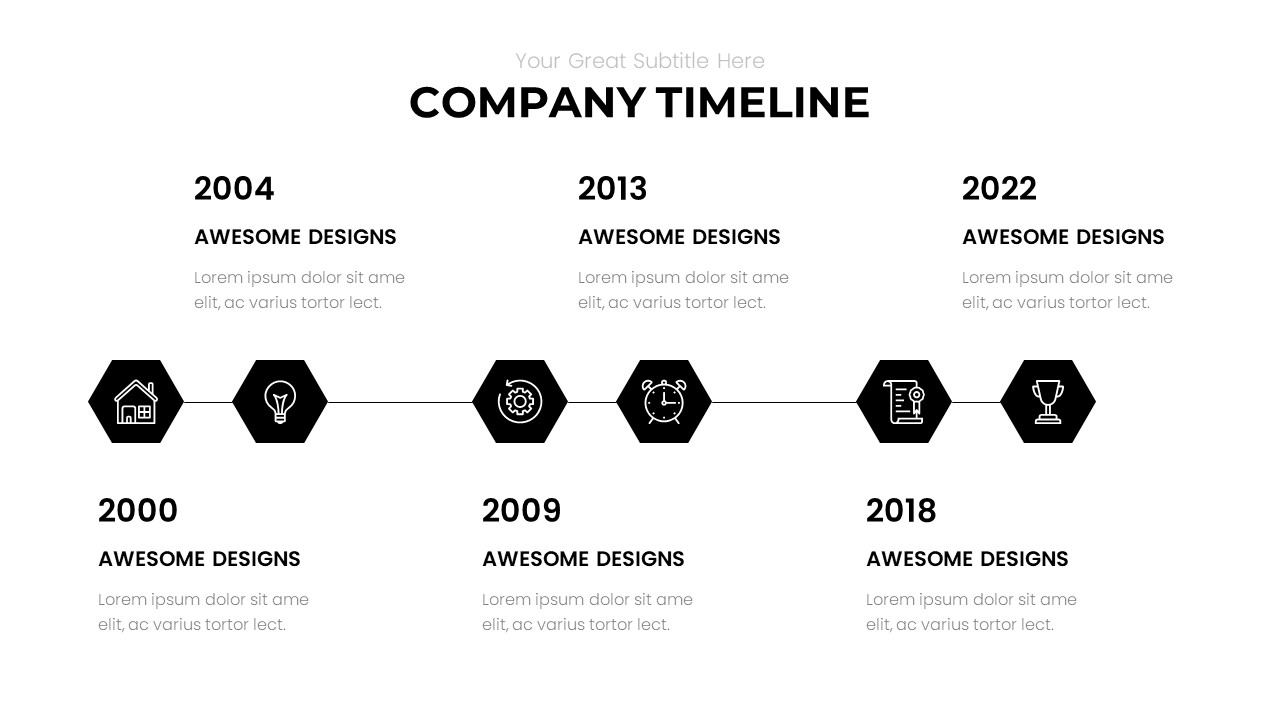 Your Great Subtitle Here
COMPANY TIMELINE

2004
AWESOME DESIGNS
Lorem ipsum dolor sit ame elit, ac varius tortor lect.

2013
AWESOME DESIGNS
Lorem ipsum dolor sit ame elit, ac varius tortor lect.

2022
AWESOME DESIGNS
Lorem ipsum dolor sit ame elit, ac varius tortor lect.

2000
AWESOME DESIGNS
Lorem ipsum dolor sit ame elit, ac varius tortor lect.

2009
AWESOME DESIGNS
Lorem ipsum dolor sit ame elit, ac varius tortor lect.

2018
AWESOME DESIGNS
Lorem ipsum dolor sit ame elit, ac varius tortor lect.